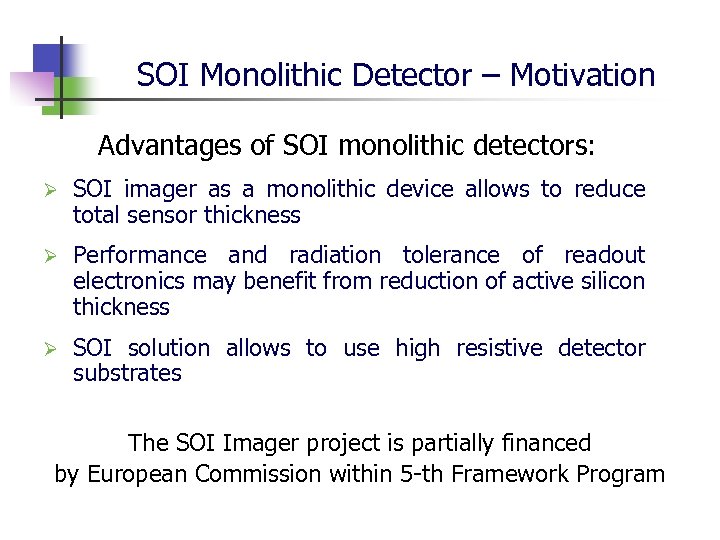 SOI Monolithic Detector – Motivation

Advantages of SOI monolithic detectors:

➢ SOI imager as a monolithic device allows to reduce total sensor thickness

➢ Performance and radiation tolerance of readout electronics may benefit from reduction of active silicon thickness

➢ SOI solution allows to use high resistive detector substrates

The SOI Imager project is partially financed by European Commission within 5-th Framework Program